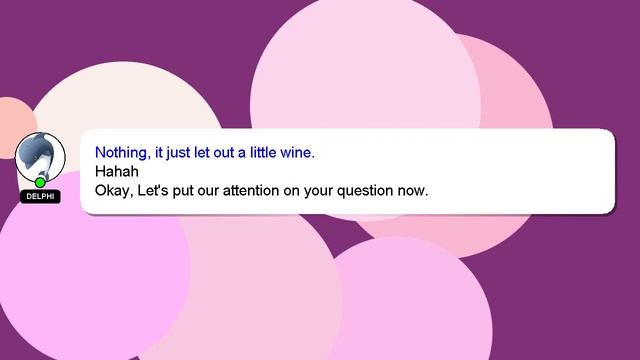 DELPHI

Nothing, it just let out a little wine.
Hahah
Okay, Let's put our attention on your question now.